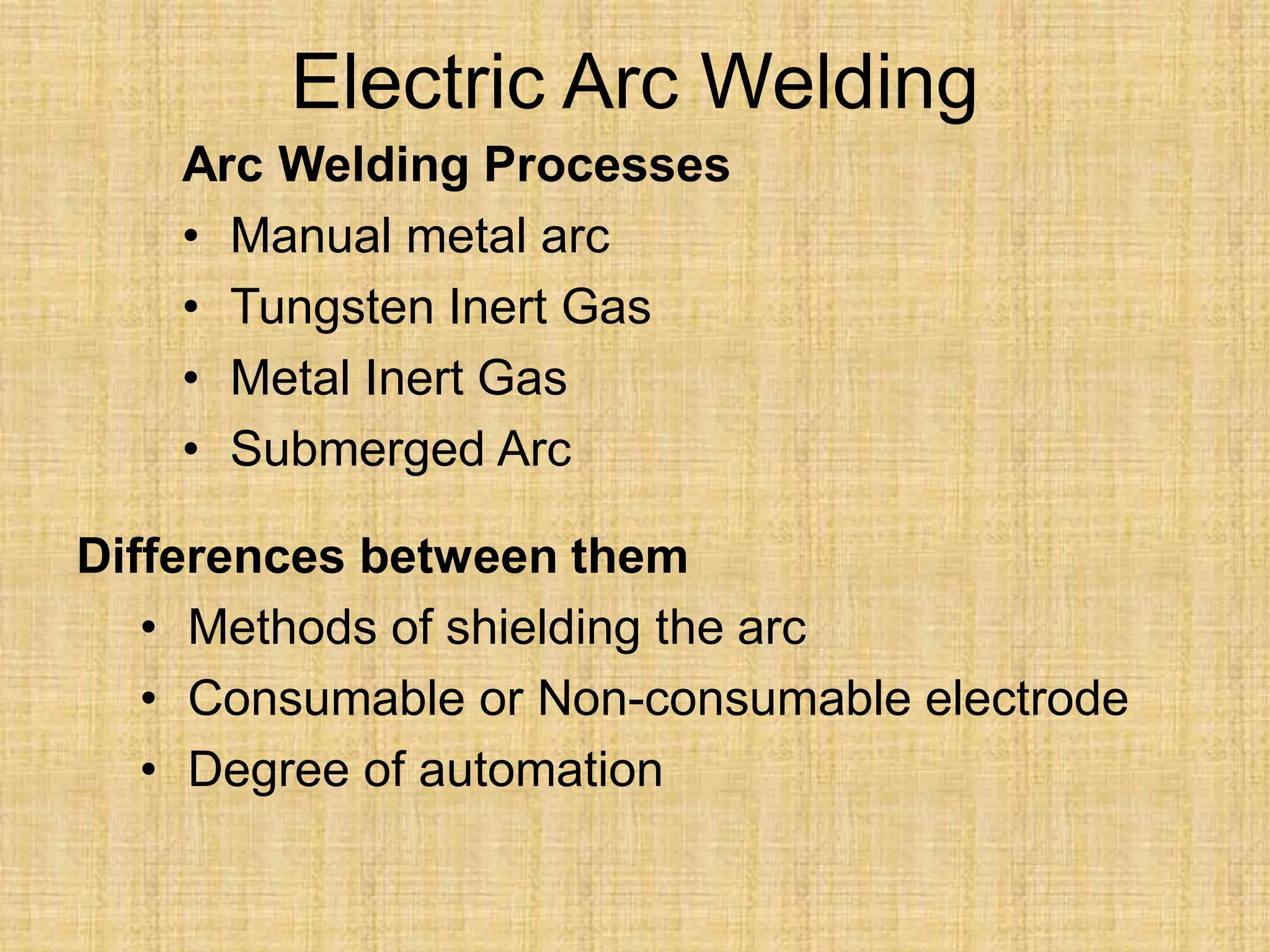 Electric Arc Welding

Arc Welding Processes

• Manual metal arc
• Tungsten Inert Gas
• Metal Inert Gas
• Submerged Arc

Differences between them

• Methods of shielding the arc
• Consumable or Non-consumable electrode
• Degree of automation